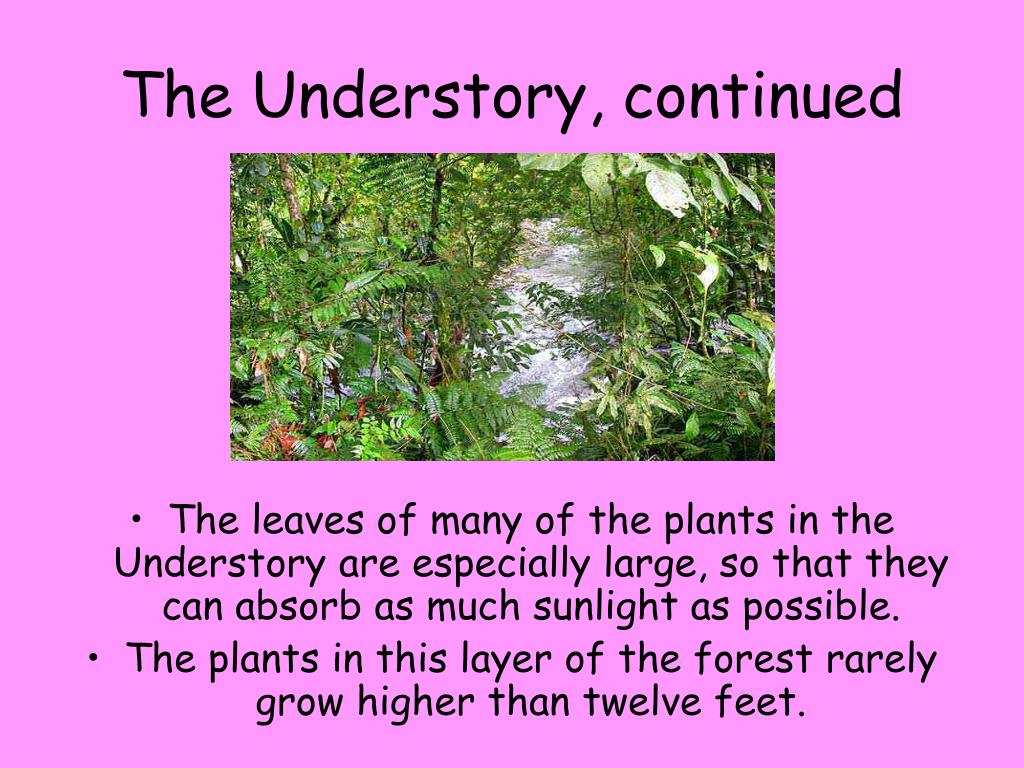 The Understory, continued

• The leaves of many of the plants in the Understory are especially large, so that they can absorb as much sunlight as possible.
• The plants in this layer of the forest rarely grow higher than twelve feet.